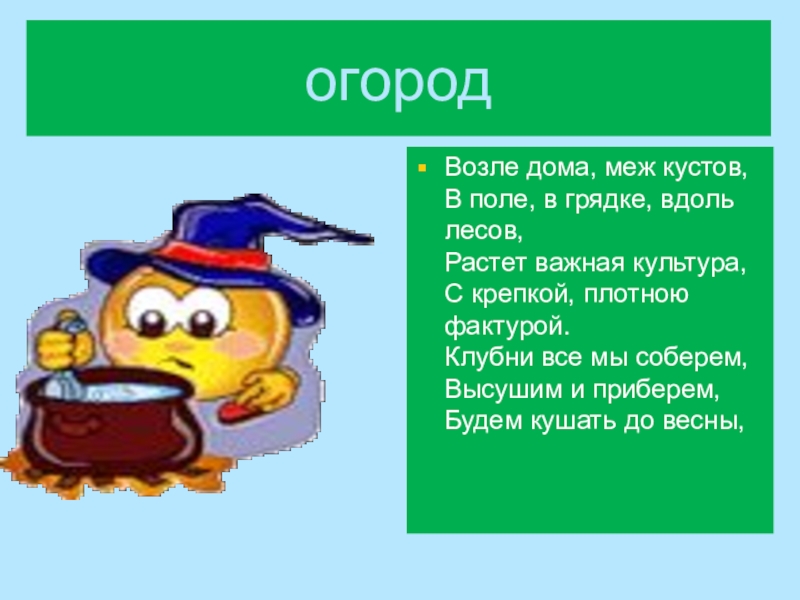 огород

Возле дома, меж кустов,
В поле, в грядке, вдоль лесов,
Растет важная культура,
С крепкой, плотною фактурой.
Клубни все мы соберем,
Высушим и приберем,
Будем кушать до весны,